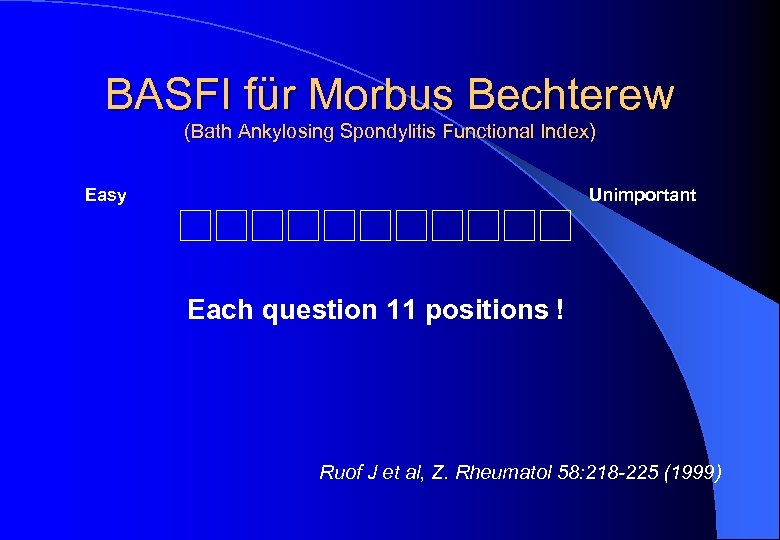 BASFI für Morbus Bechterew
(Bath Ankylosing Spondylitis Functional Index)

Easy

Unimportant

Each question 11 positions !

Ruof J et al, Z. Rheumatol 58:218-225 (1999)